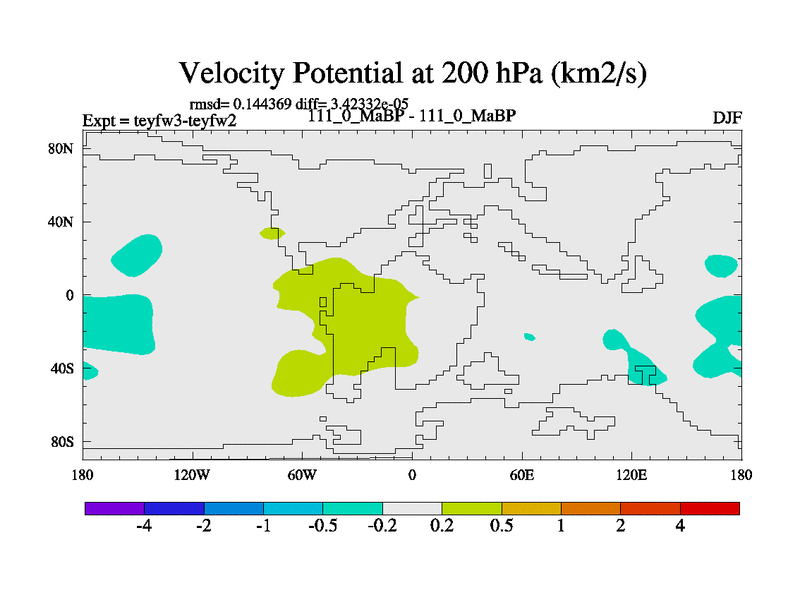 Velocity Potential at 200 hPa (km2/s)

rmsd= 0.144369 diff= 3.42332e-05
Expt = teyfw3-teyfw2
111_0_MaBP - 111_0_MaBP
DJF

80N
40N
0
40S
80S

180
120W
60W
0
60E
120E
180

-4
-2
-1
-0.5
-0.2
0.2
0.5
1
2
4